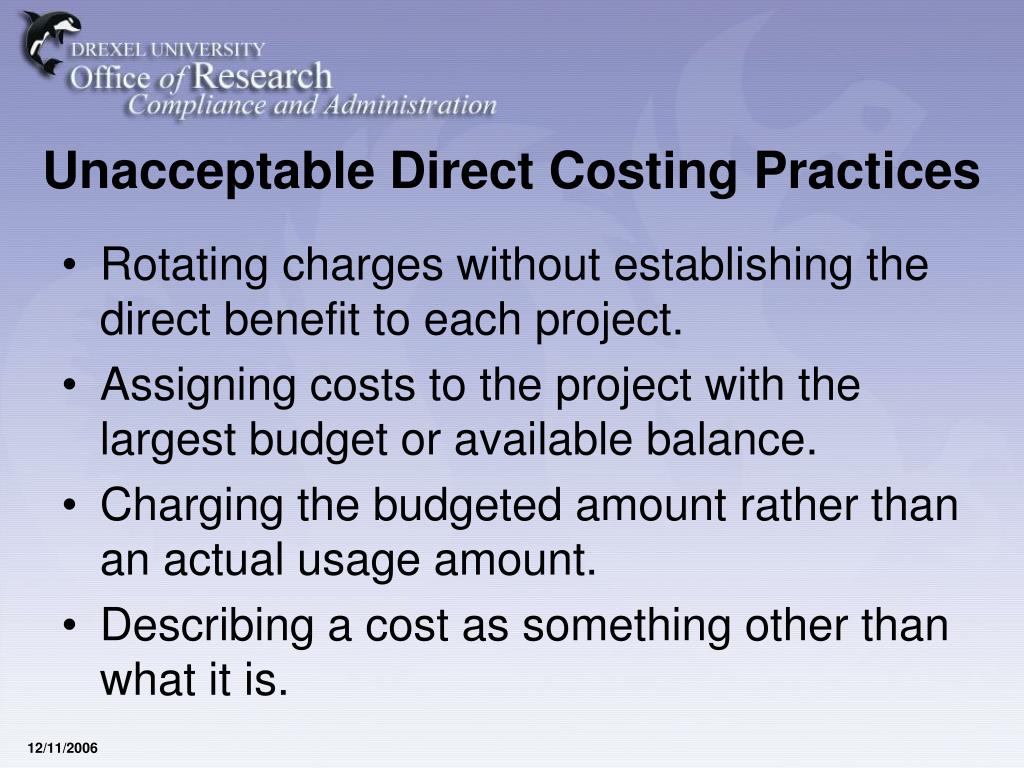 DREXEL UNIVERSITY
Office of Research
Compliance and Administration

Unacceptable Direct Costing Practices

• Rotating charges without establishing the direct benefit to each project.
• Assigning costs to the project with the largest budget or available balance.
• Charging the budgeted amount rather than an actual usage amount.
• Describing a cost as something other than what it is.

12/11/2006